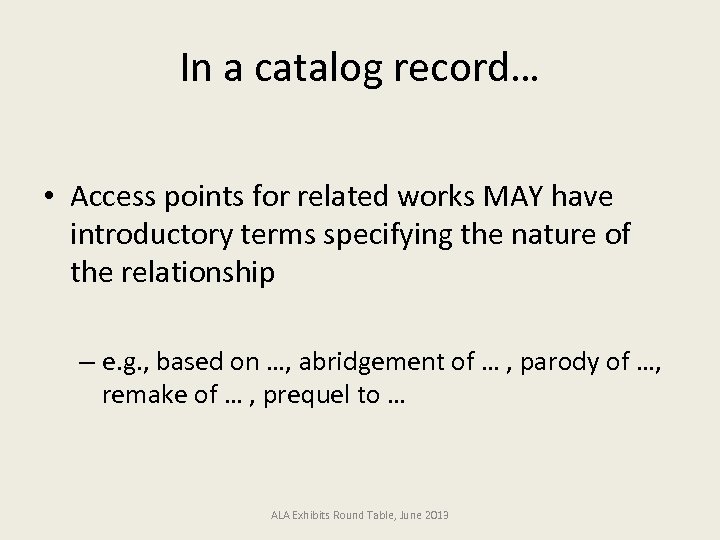 In a catalog record…

• Access points for related works MAY have introductory terms specifying the nature of the relationship

– e.g., based on …, abridgement of … , parody of …, remake of … , prequel to …

ALA Exhibits Round Table, June 2013